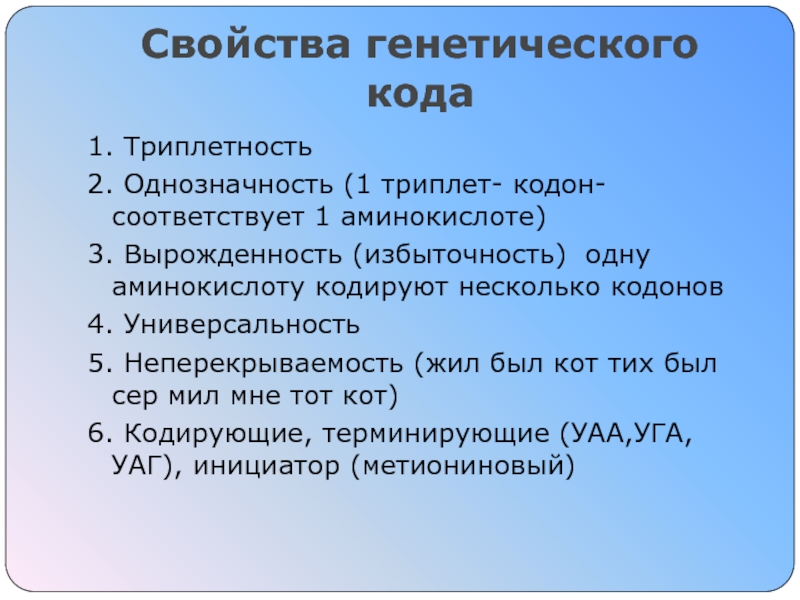 Свойства генетического кода

1. Триплетность

2. Однозначность (1 триплет- кодон- соответствует 1 аминокислоте)

3. Вырожденность (избыточность)  одну аминокислоту кодируют несколько кодонов

4. Универсальность

5. Неперекрываемость (жил был кот тих был сер мил мне тот кот)

6. Кодирующие, терминирующие (УАА,УГА, УАГ), инициатор (метиониновый)